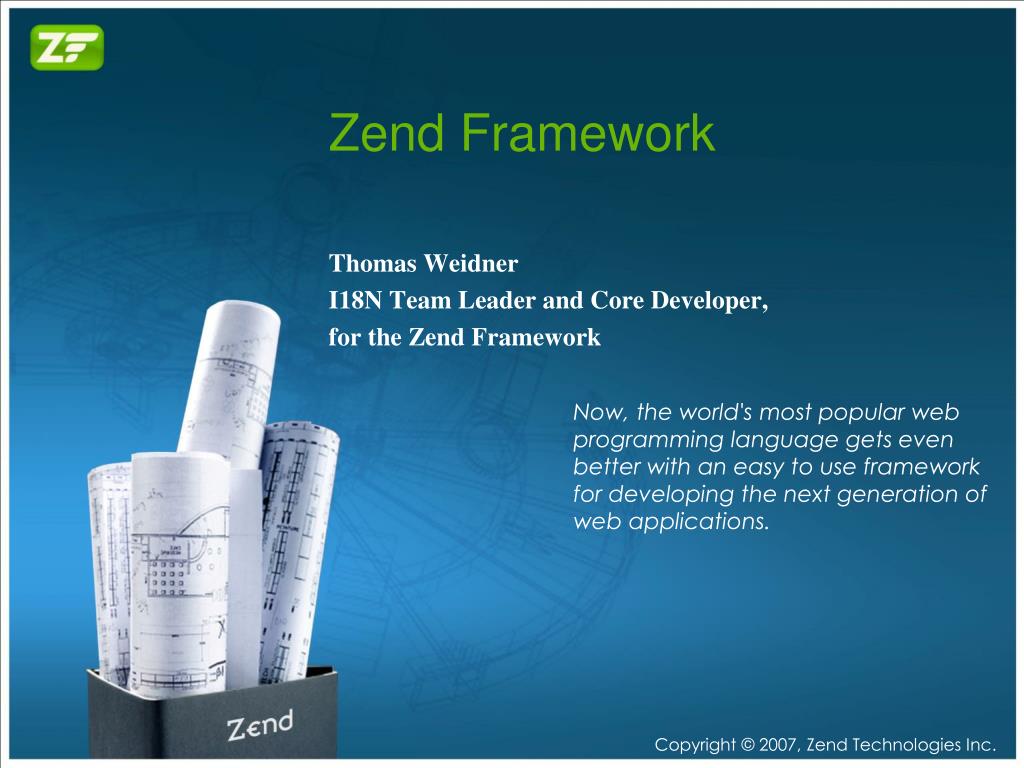 ZF

Zend Framework

Thomas Weidner
I18N Team Leader and Core Developer,
for the Zend Framework

Now, the world's most popular web programming language gets even better with an easy to use framework for developing the next generation of web applications.

Zend

Copyright © 2007, Zend Technologies Inc.